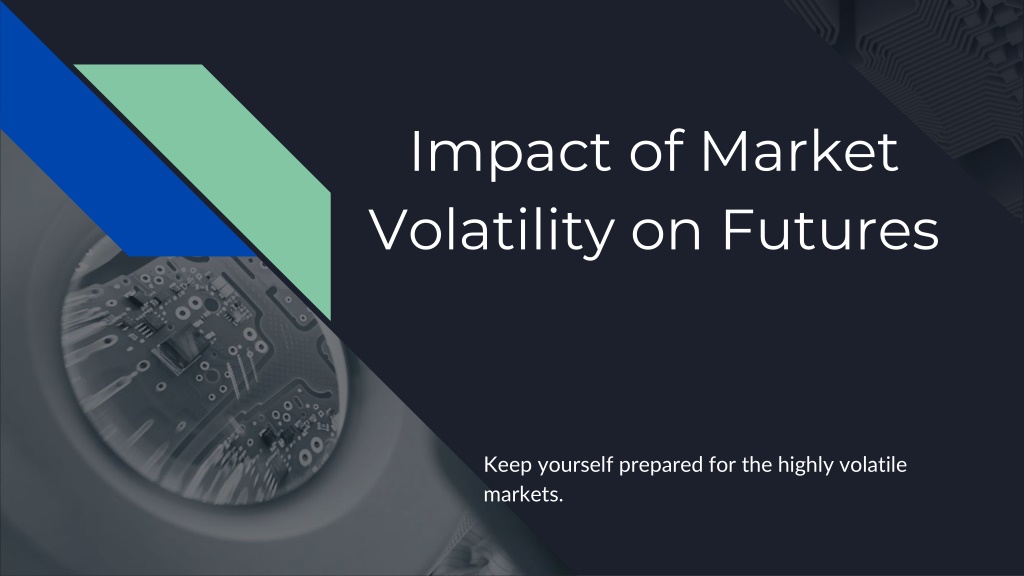 Impact of Market Volatility on Futures

Keep yourself prepared for the highly volatile markets.